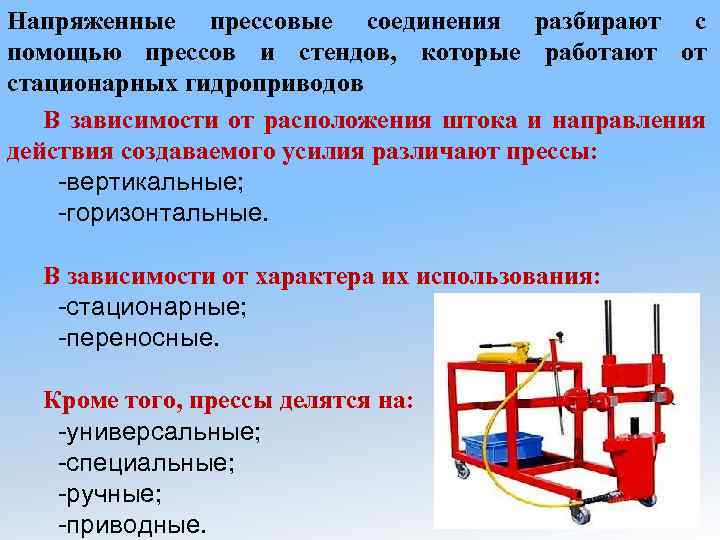 Напряженные прессовые соединения разбирают с помощью прессов и стендов, которые работают от стационарных гидроприводов

В зависимости от расположения штока и направления действия создаваемого усилия различают прессы:
-вертикальные;
-горизонтальные.

В зависимости от характера их использования:
-стационарные;
-переносные.

Кроме того, прессы делятся на:
-универсальные;
-специальные;
-ручные;
-приводные.